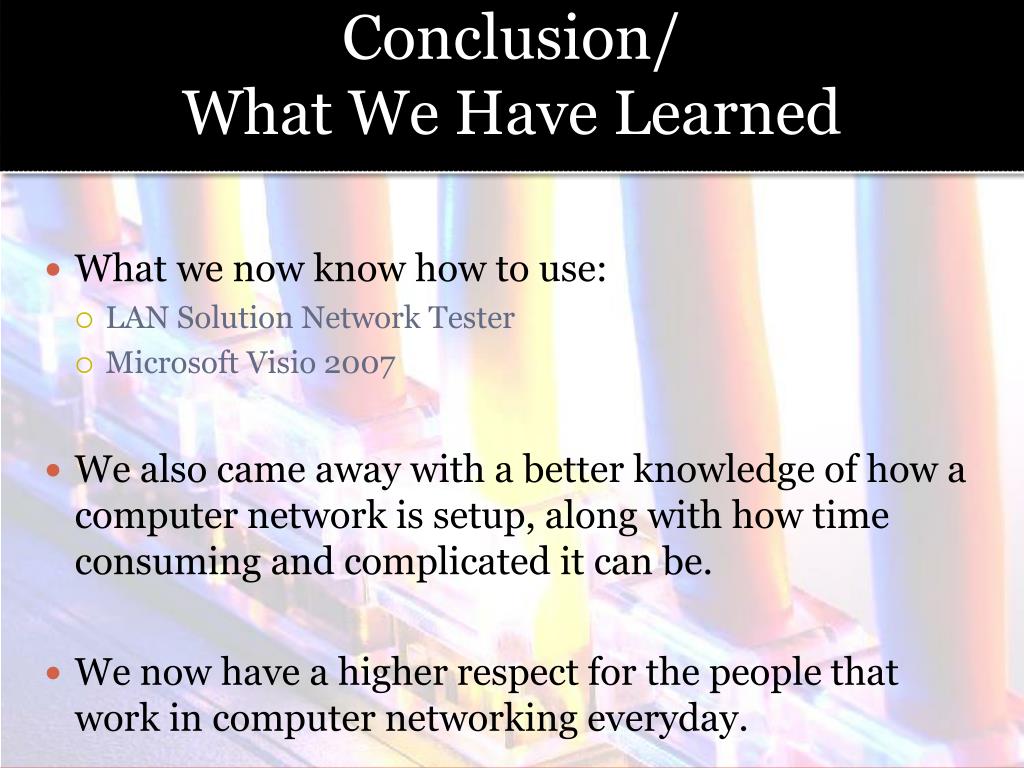 Conclusion/
What We Have Learned

• What we now know how to use:
 ○ LAN Solution Network Tester
 ○ Microsoft Visio 2007

• We also came away with a better knowledge of how a computer network is setup, along with how time consuming and complicated it can be.

• We now have a higher respect for the people that work in computer networking everyday.